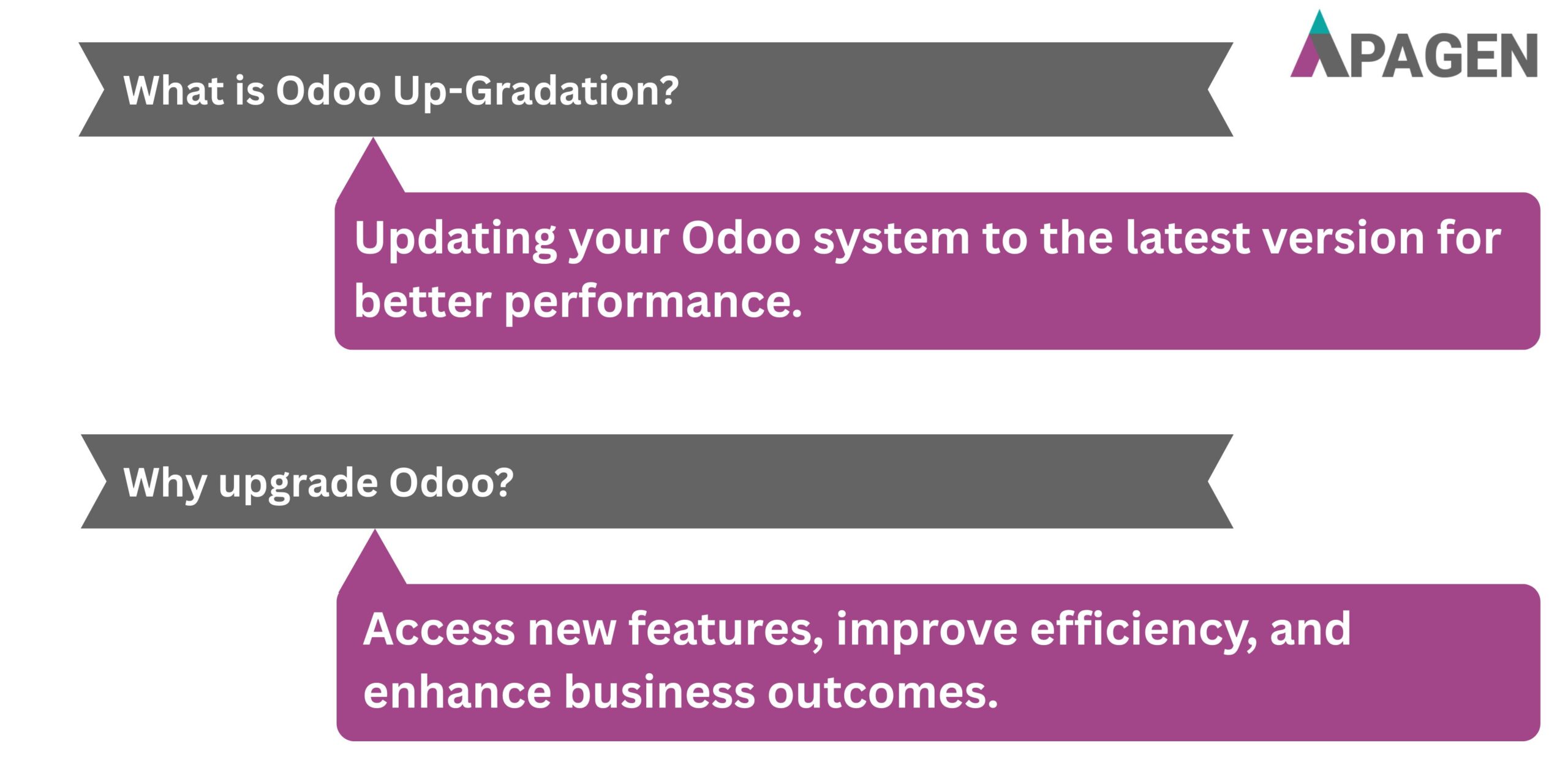 APAGEN

What is Odoo Up-Gradation?

Updating your Odoo system to the latest version for better performance.

Why upgrade Odoo?

Access new features, improve efficiency, and enhance business outcomes.